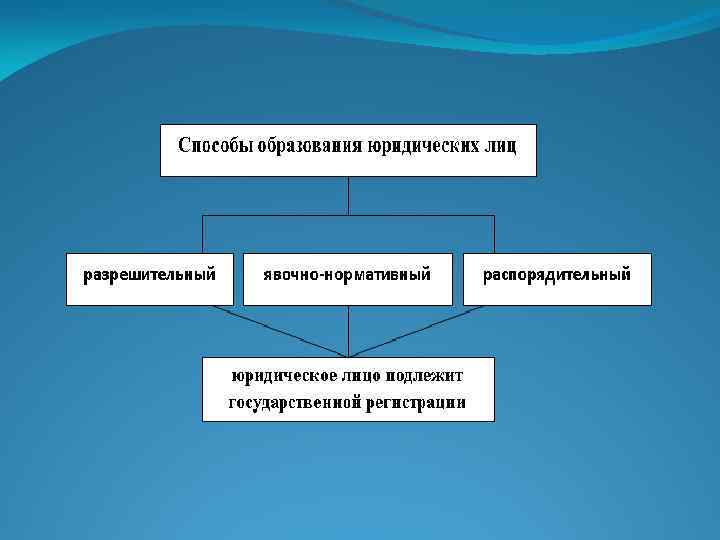 Способы образования юридических лиц

разрешительный

явочно-нормативный

распорядительный

юридическое лицо подлежит государственной регистрации